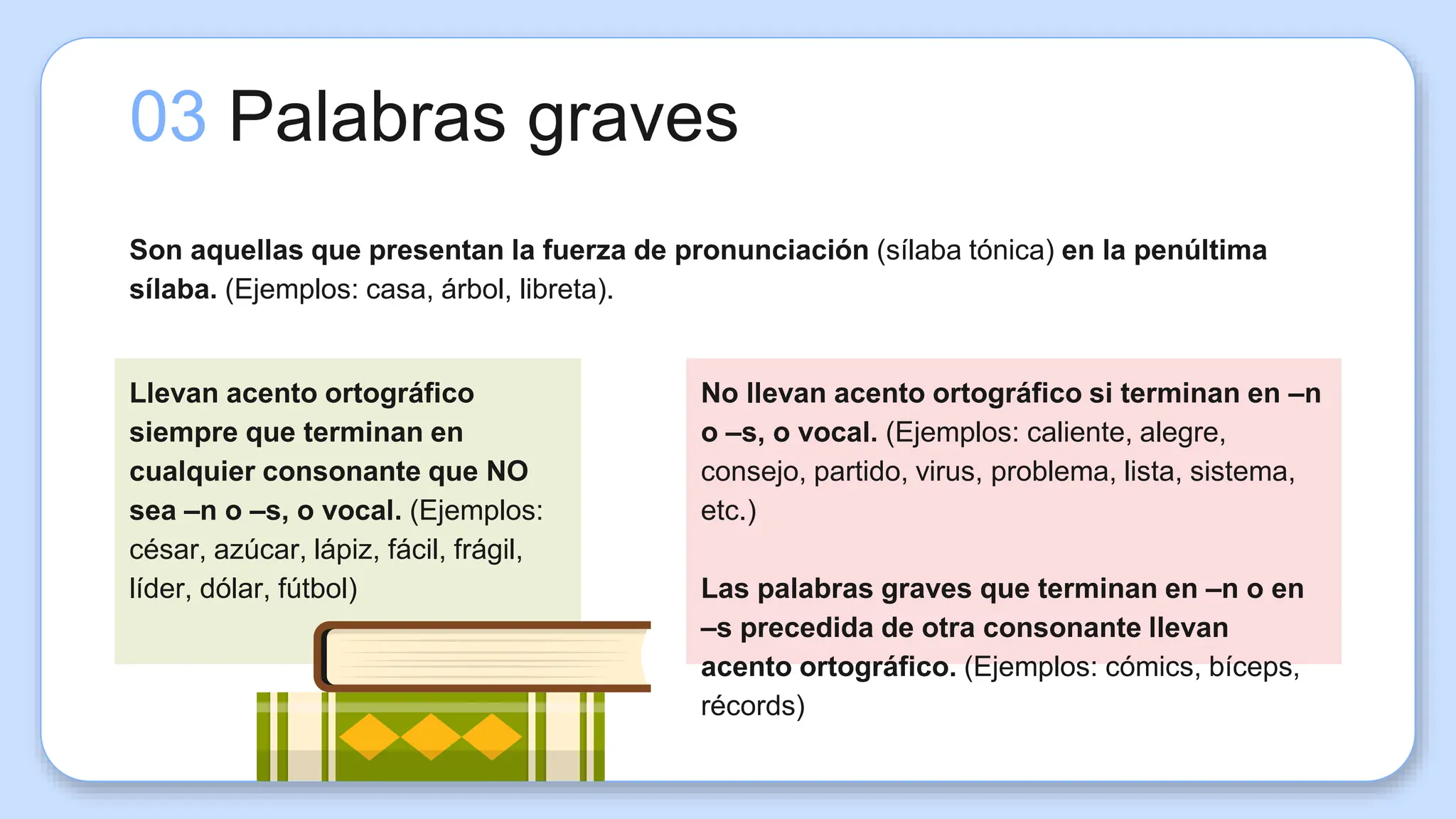 03 Palabras graves

Son aquellas que presentan la fuerza de pronunciación (sílaba tónica) en la penúltima sílaba. (Ejemplos: casa, árbol, libreta).

Llevan acento ortográfico siempre que terminan en cualquier consonante que NO sea –n o –s, o vocal. (Ejemplos: césar, azúcar, lápiz, fácil, frágil, líder, dólar, fútbol)

No llevan acento ortográfico si terminan en –n o –s, o vocal. (Ejemplos: caliente, alegre, consejo, partido, virus, problema, lista, sistema, etc.)

Las palabras graves que terminan en –n o en –s precedida de otra consonante llevan acento ortográfico. (Ejemplos: cómics, bíceps, récords)